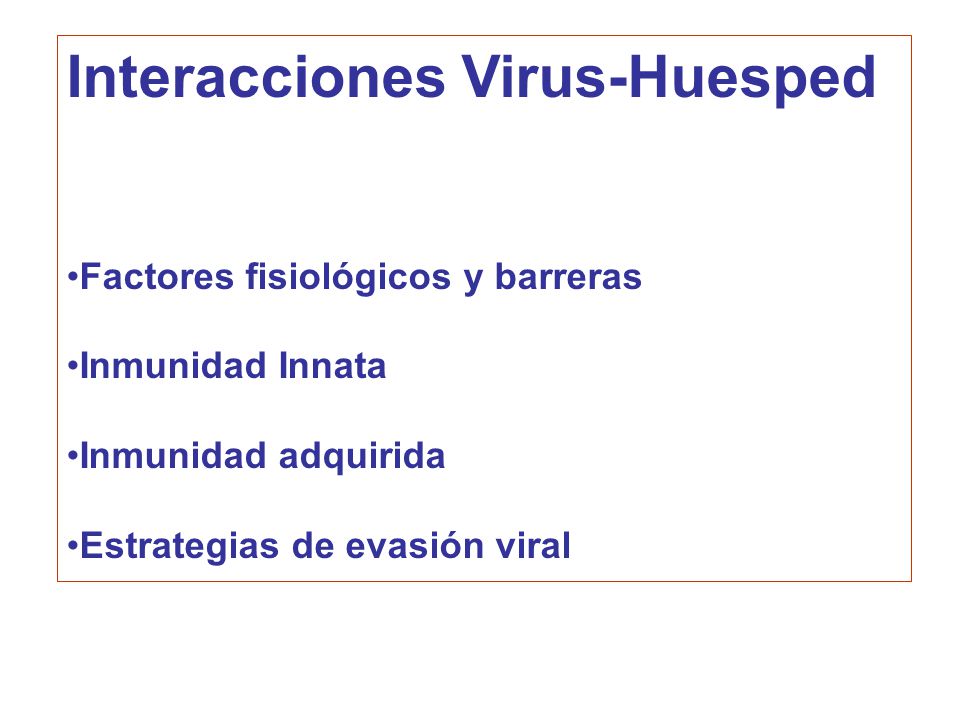 Interacciones Virus-Huesped

•Factores fisiológicos y barreras

•Inmunidad Innata

•Inmunidad adquirida

•Estrategias de evasión viral